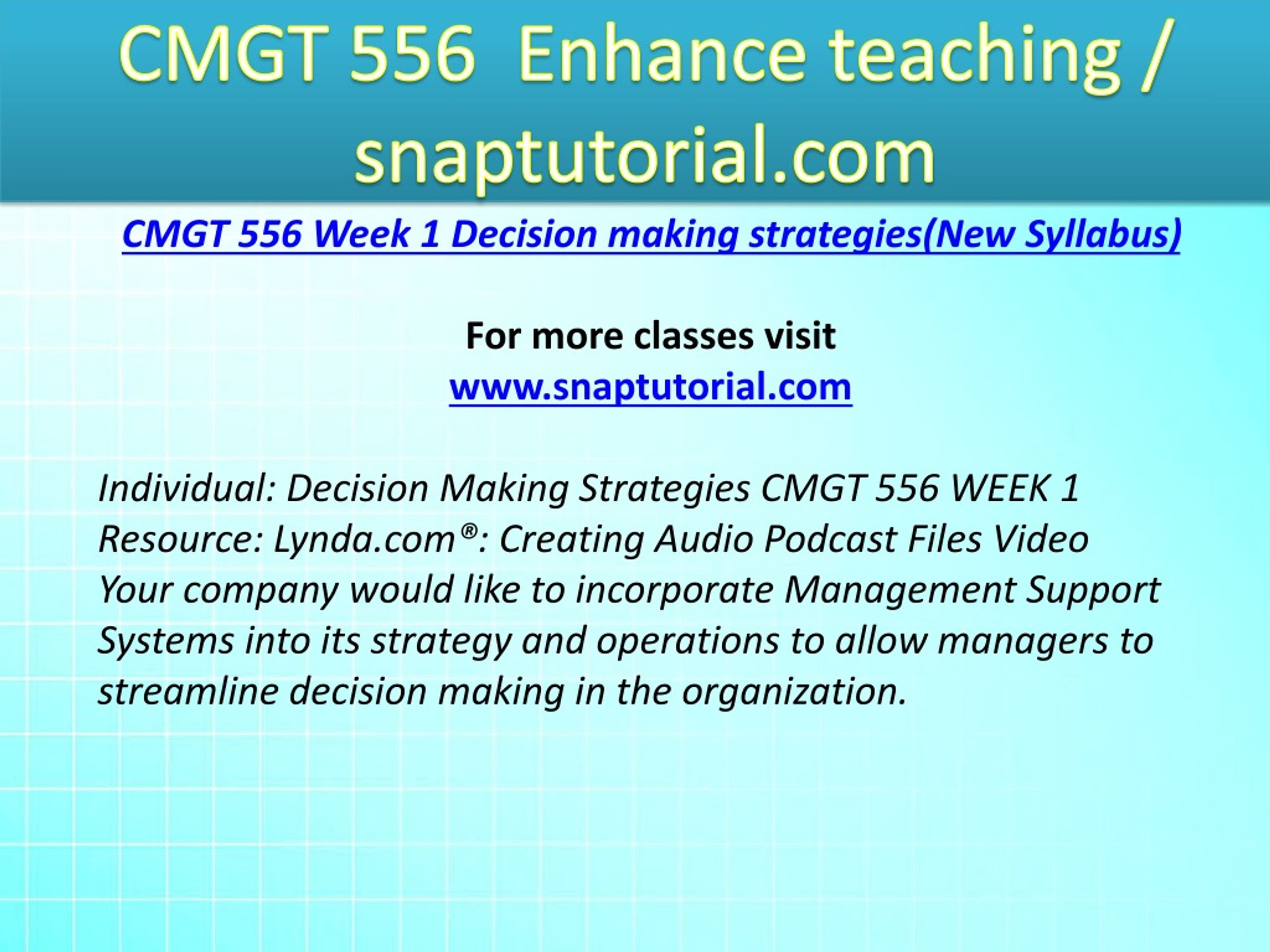 CMGT 556 Enhance teaching / snaptutorial.com

CMGT 556 Week 1 Decision making strategies(New Syllabus)

For more classes visit
www.snaptutorial.com

Individual: Decision Making Strategies CMGT 556 WEEK 1
Resource: Lynda.com®: Creating Audio Podcast Files Video
Your company would like to incorporate Management Support Systems into its strategy and operations to allow managers to streamline decision making in the organization.